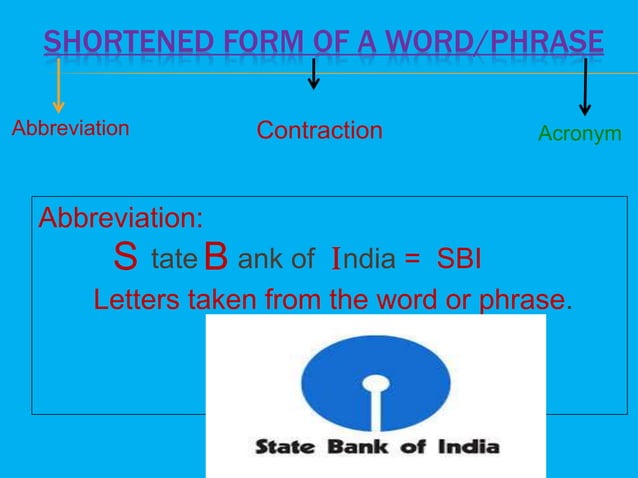 SHORTENED FORM OF A WORD/PHRASE

Abbreviation

Contraction

Acronym

Abbreviation:

S tate B ank of India = SBI

Letters taken from the word or phrase.

State Bank of India